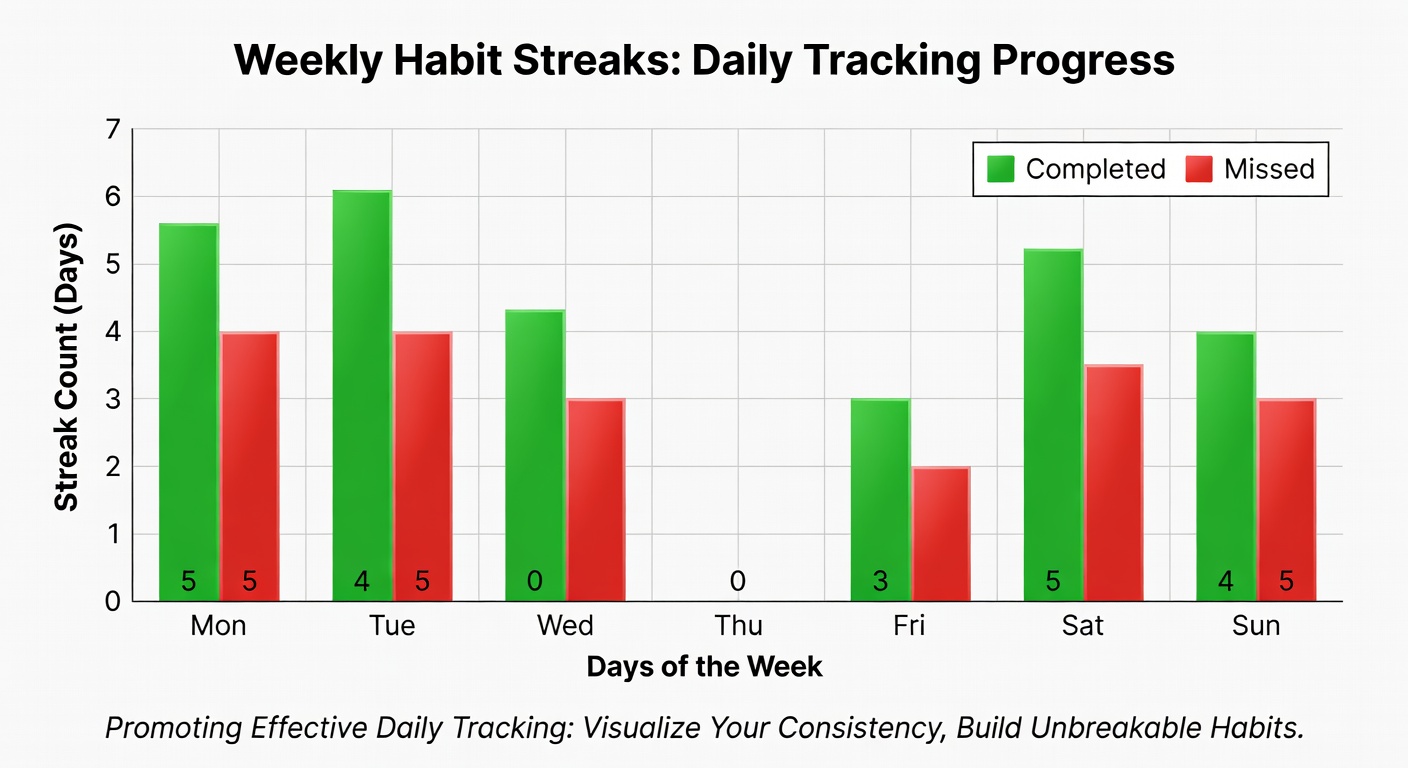 Weekly Habit Streaks: Daily Tracking Progress

Completed Missed

Streak Count (Days)

7
6
5
4
3
2
1
0

5 5
4 5
0
0
3
5
4 5

Mon Tue Wed Thu Fri Sat Sun

Days of the Week

Promoting Effective Daily Tracking: Visualize Your Consistency, Build Unbreakable Habits.